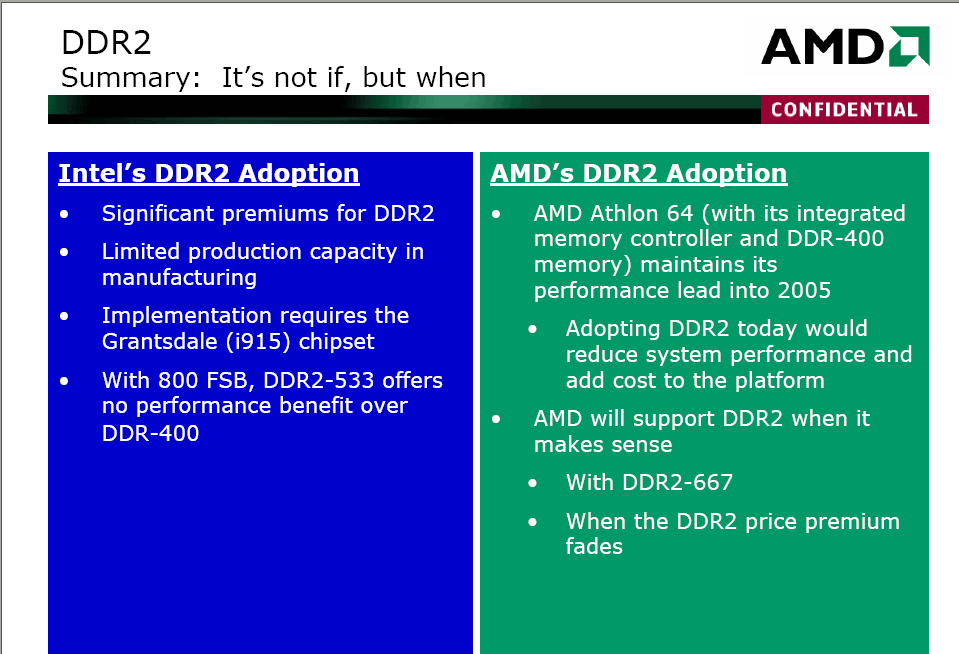 DDR2
Summary: It's not if, but when

AMD

CONFIDENTIAL

Intel's DDR2 Adoption

• Significant premiums for DDR2
• Limited production capacity in manufacturing
• Implementation requires the Grantsdale (i915) chipset
• With 800 FSB, DDR2-533 offers no performance benefit over DDR-400

AMD's DDR2 Adoption

• AMD Athlon 64 (with its integrated memory controller and DDR-400 memory) maintains its performance lead into 2005
  • Adopting DDR2 today would reduce system performance and add cost to the platform
• AMD will support DDR2 when it makes sense
  • With DDR2-667
  • When the DDR2 price premium fades